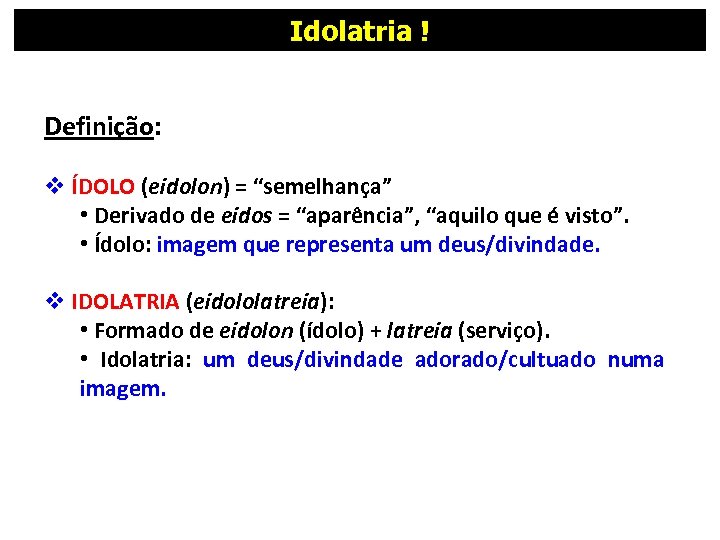 Idolatria !

Definição:

❖ ÍDOLO (eidolon) = “semelhança”
• Derivado de eidos = “aparência”, “aquilo que é visto”.
• Ídolo: imagem que representa um deus/divindade.

❖ IDOLATRIA (eidololatreia):
• Formado de eidolon (ídolo) + latreia (serviço).
• Idolatria: um deus/divindade adorado/cultuado numa imagem.